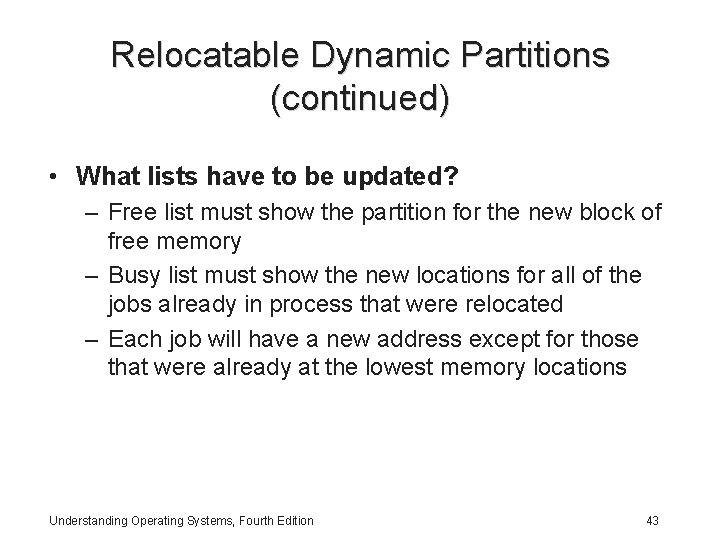 Relocatable Dynamic Partitions (continued)

• What lists have to be updated?
– Free list must show the partition for the new block of free memory
– Busy list must show the new locations for all of the jobs already in process that were relocated
– Each job will have a new address except for those that were already at the lowest memory locations

Understanding Operating Systems, Fourth Edition

43